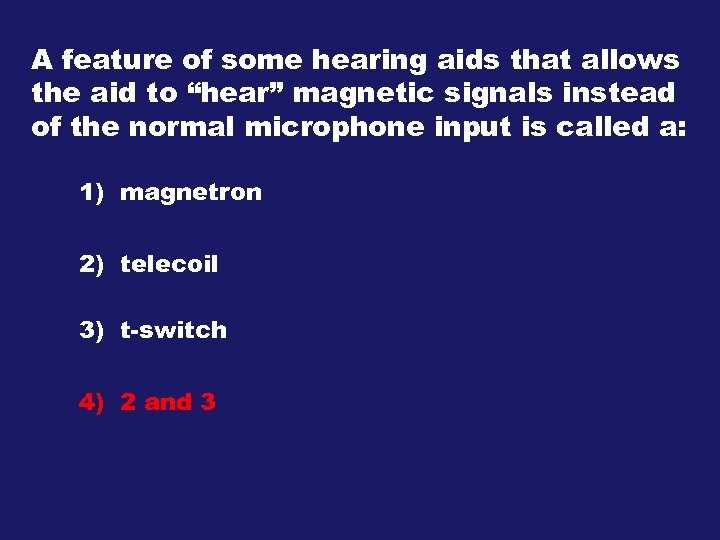 A feature of some hearing aids that allows the aid to “hear” magnetic signals instead of the normal microphone input is called a:

1) magnetron

2) telecoil

3) t-switch

4) 2 and 3